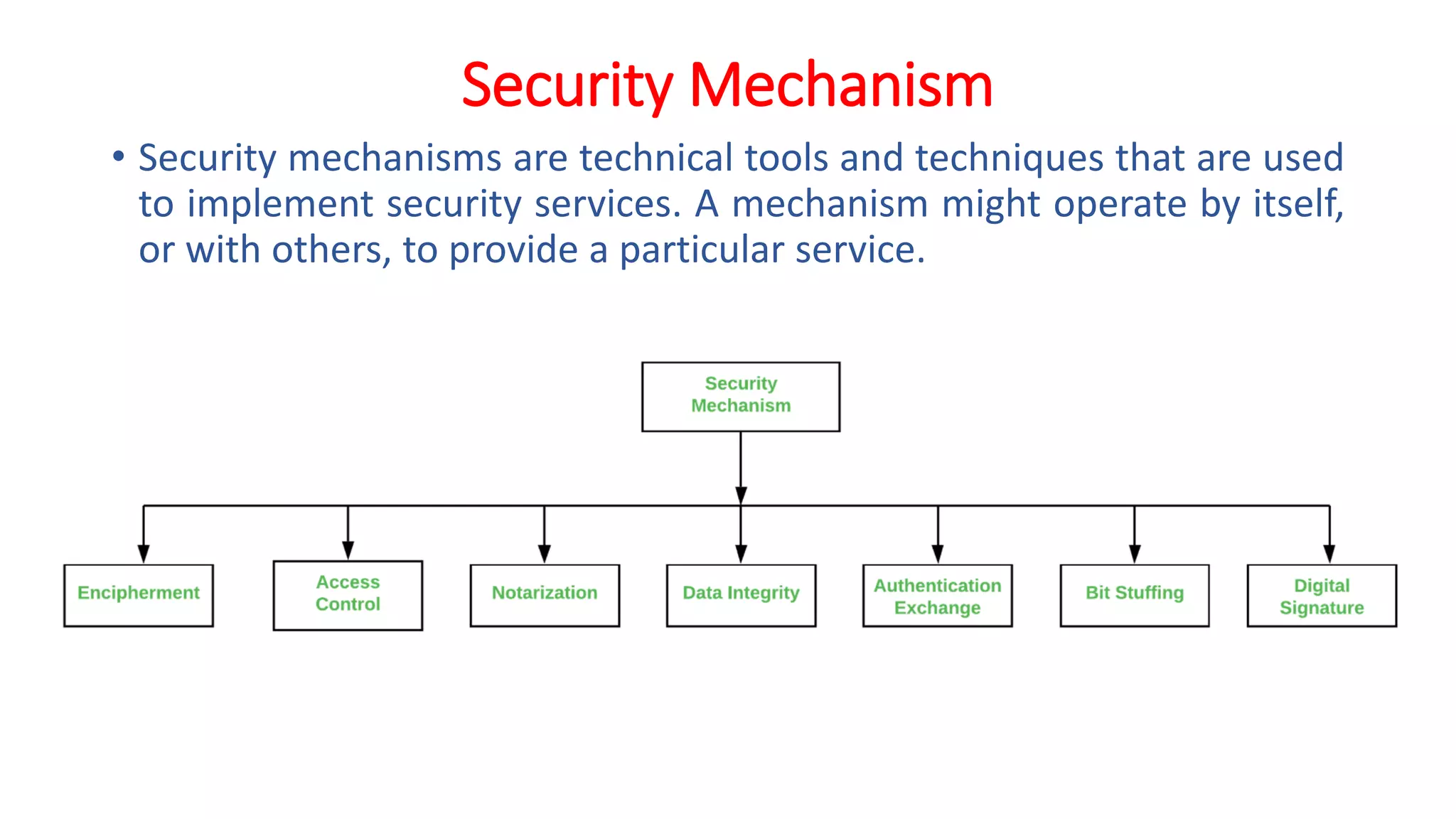 Security Mechanism

• Security mechanisms are technical tools and techniques that are used to implement security services. A mechanism might operate by itself, or with others, to provide a particular service.

Security Mechanism

Encipherment

Access Control

Notarization

Data Integrity

Authentication Exchange

Bit Stuffing

Digital Signature